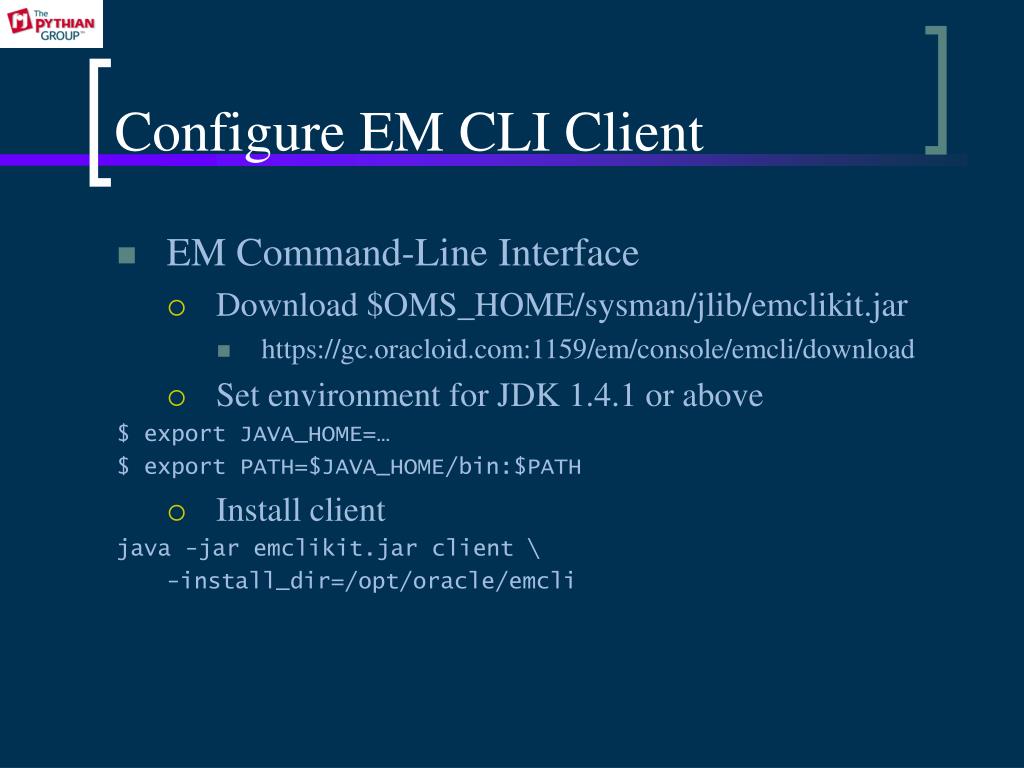 The PYTHIAN GROUP™

Configure EM CLI Client

EM Command-Line Interface

Download \$OMS_HOME/sysman/jlib/emclikit.jar

https://gc.oracloid.com:1159/em/console/emcli/download

Set environment for JDK 1.4.1 or above

\$ export JAVA_HOME=…
\$ export PATH=\$JAVA_HOME/bin:\$PATH

Install client

java -jar emclikit.jar client \
-install_dir=/opt/oracle/emcli